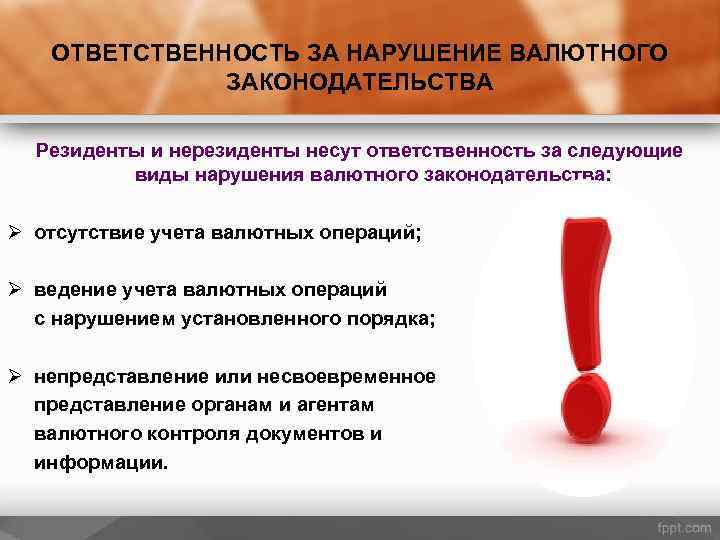 ОТВЕТСТВЕННОСТЬ ЗА НАРУШЕНИЕ ВАЛЮТНОГО ЗАКОНОДАТЕЛЬСТВА

Резиденты и нерезиденты несут ответственность за следующие виды нарушения валютного законодательства:

➢ отсутствие учета валютных операций;

➢ ведение учета валютных операций с нарушением установленного порядка;

➢ непредставление или несвоевременное представление органам и агентам валютного контроля документов и информации.

fppt.com